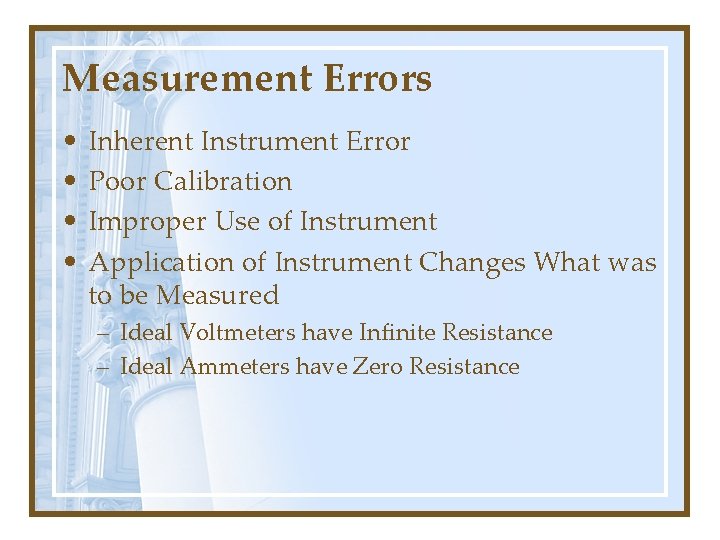 Measurement Errors

• Inherent Instrument Error
• Poor Calibration
• Improper Use of Instrument
• Application of Instrument Changes What was to be Measured
– Ideal Voltmeters have Infinite Resistance
– Ideal Ammeters have Zero Resistance